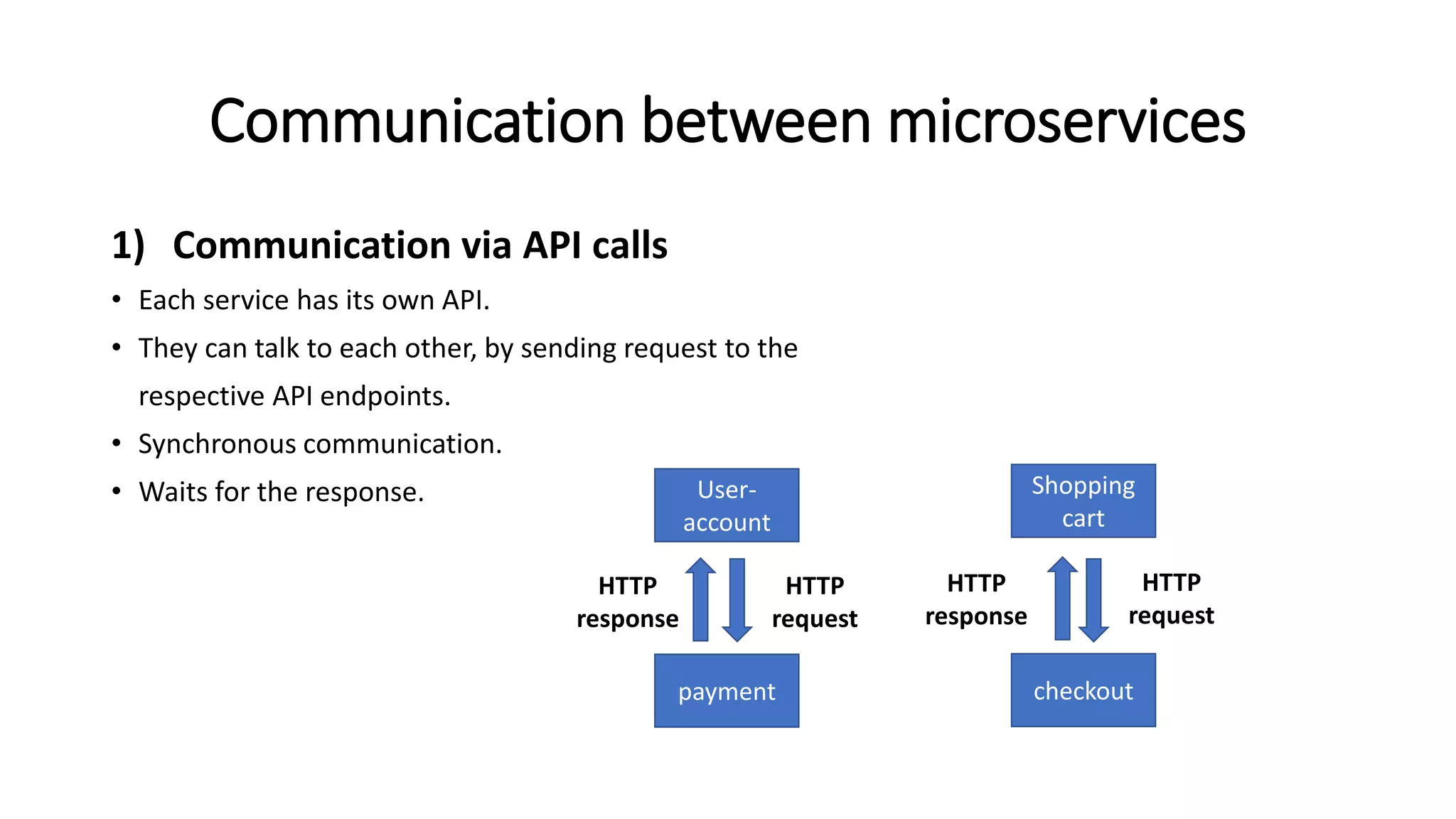 Communication between microservices

1) Communication via API calls

• Each service has its own API.
• They can talk to each other, by sending request to the respective API endpoints.
• Synchronous communication.
• Waits for the response.

User-account

HTTP response

HTTP request

payment

Shopping cart

HTTP response

HTTP request

checkout